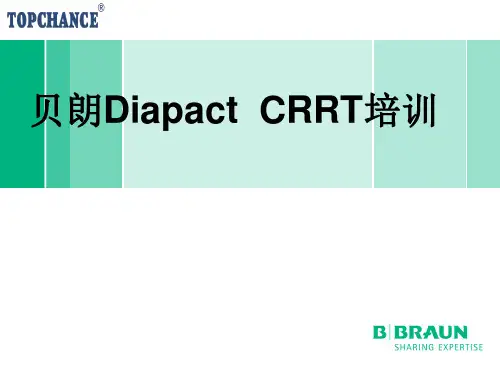 TOPCHANCE®

贝朗Diapact CRRT培训

B|BRAUN
SHARING EXPERTISE